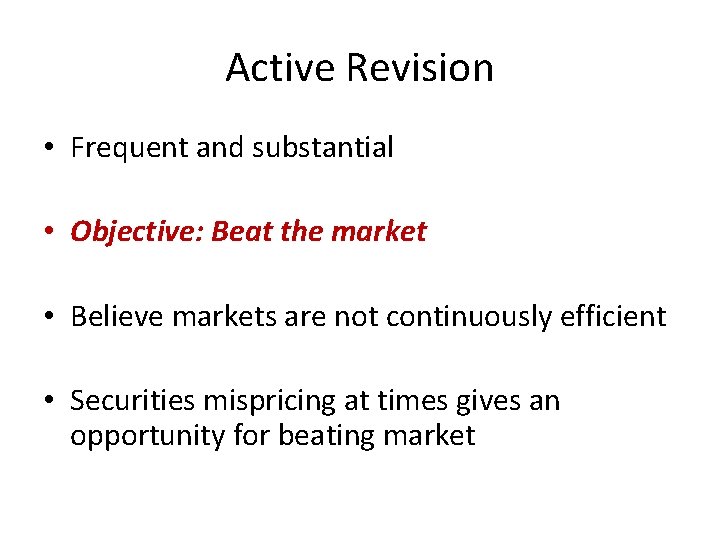 Active Revision

• Frequent and substantial

• Objective: Beat the market

• Believe markets are not continuously efficient

• Securities mispricing at times gives an opportunity for beating market